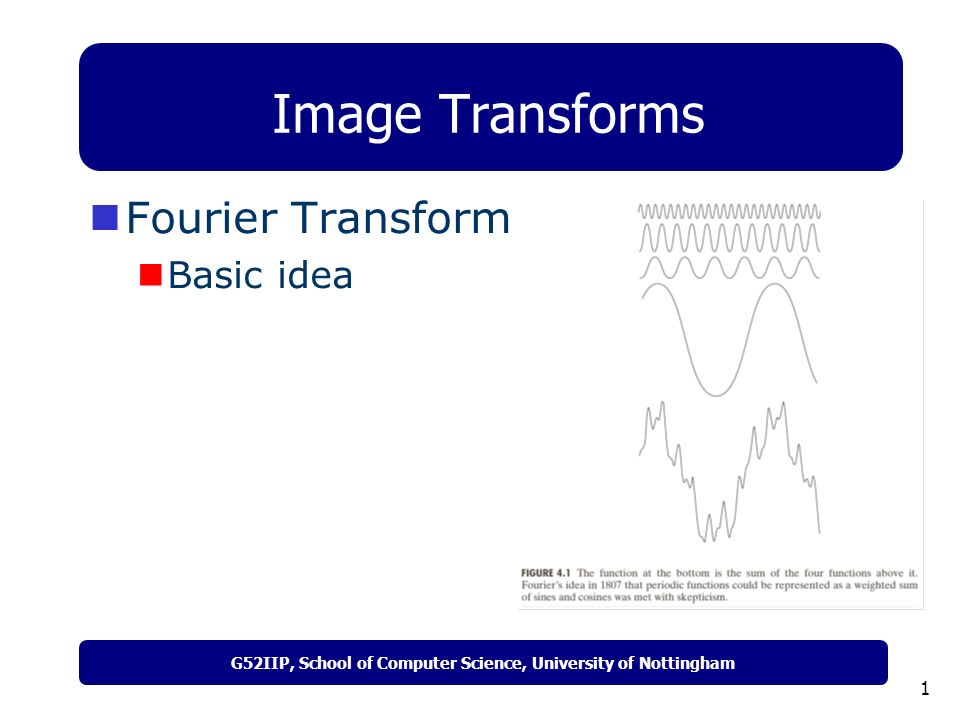 Image Transforms

Fourier Transform

Basic idea

FIGURE 4.1 The function at the bottom is the sum of the four functions above it. Fourier's idea in 1807 that periodic functions could be represented as a weighted sum of sines and cosines was met with skepticism.

G52IIP, School of Computer Science, University of Nottingham

1